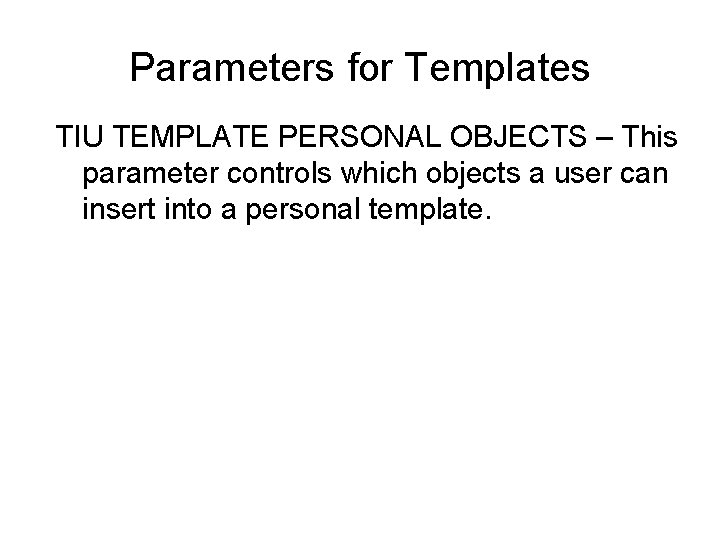 Parameters for Templates

TIU TEMPLATE PERSONAL OBJECTS – This parameter controls which objects a user can insert into a personal template.